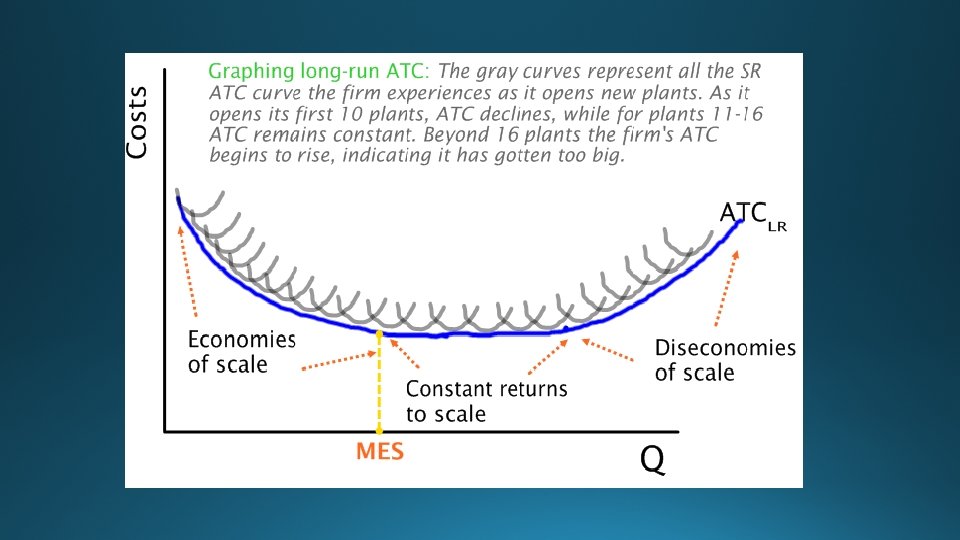 Graphing long-run ATC: The gray curves represent all the SR ATC curve the firm experiences as it opens new plants. As it opens its first 10 plants, ATC declines, while for plants 11-16 ATC remains constant. Beyond 16 plants the firm's ATC begins to rise, indicating it has gotten too big.

Costs

$ATC_{LR}$

Economies of scale

Constant returns to scale

Diseconomies of scale

MES

Q